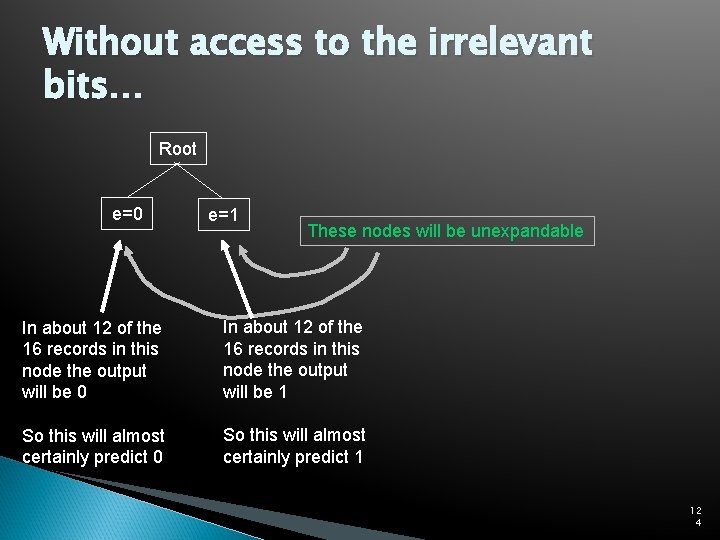 Without access to the irrelevant bits…

Root

e=0

e=1

These nodes will be unexpandable

In about 12 of the 16 records in this node the output will be 0

So this will almost certainly predict 0

In about 12 of the 16 records in this node the output will be 1

So this will almost certainly predict 1

124